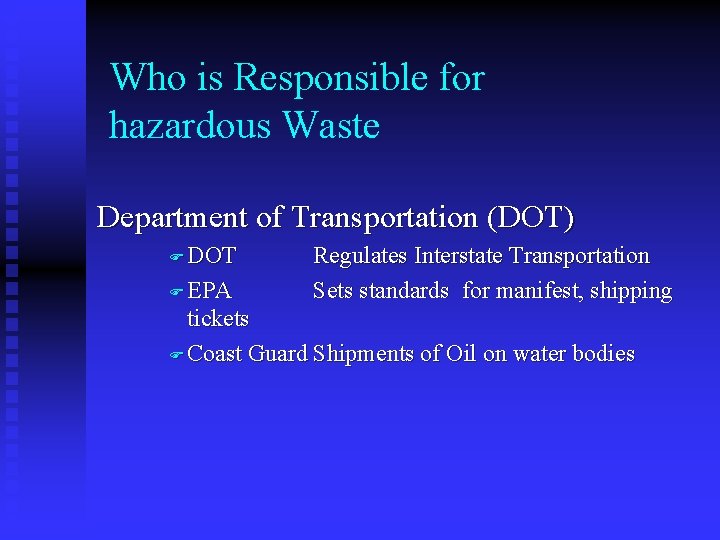 Who is Responsible for hazardous Waste

Department of Transportation (DOT)

DOT Regulates Interstate Transportation

EPA Sets standards for manifest, shipping tickets

Coast Guard Shipments of Oil on water bodies